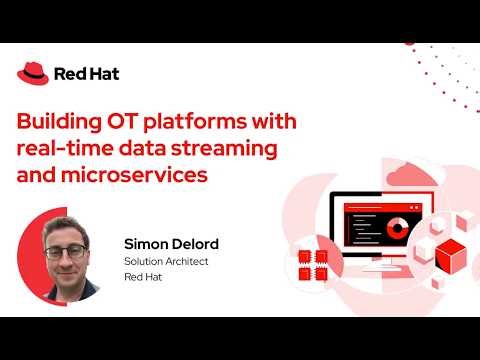 Red Hat

Building OT platforms with real-time data streaming and microservices

Simon Delord
Solution Architect
Red Hat